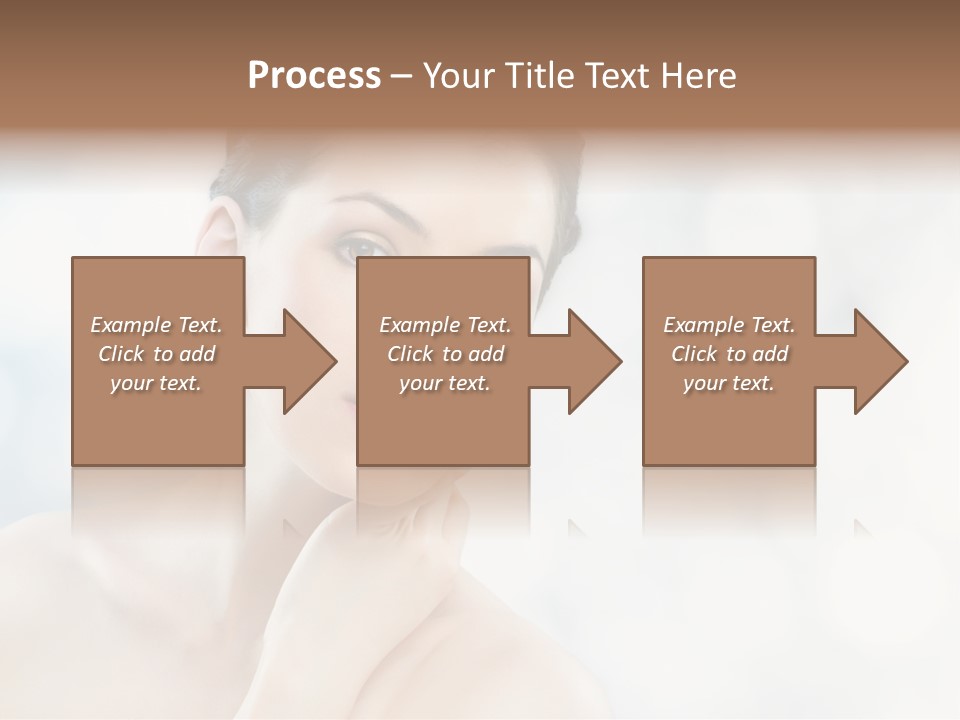 Process – Your Title Text Here

Example Text. Click to add your text.

Example Text. Click to add your text.

Example Text. Click to add your text.